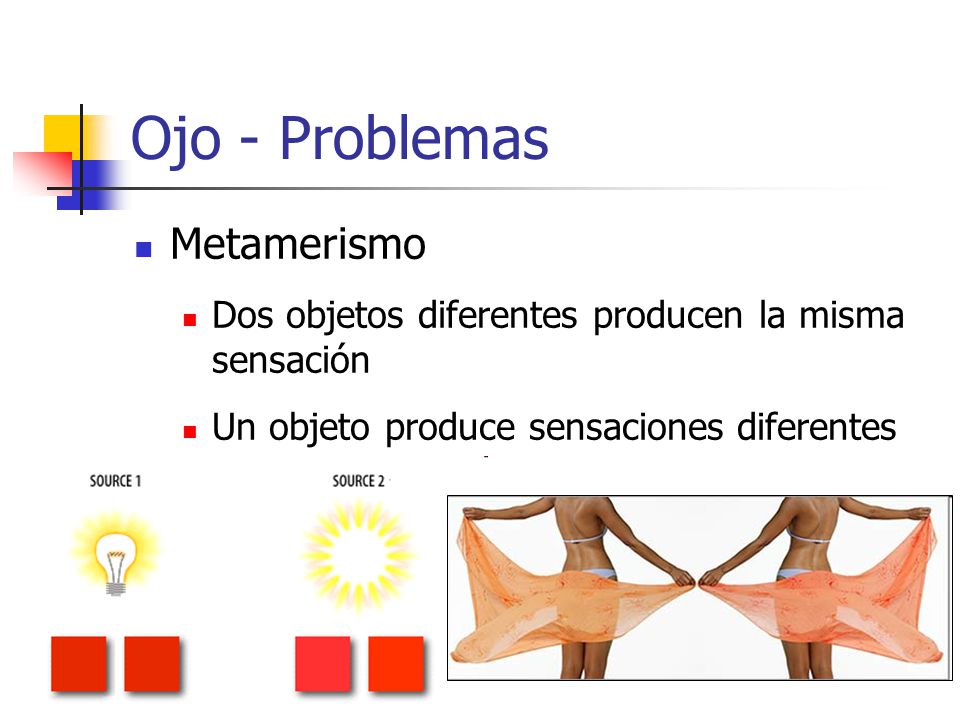 Ojo - Problemas

Metamerismo

Dos objetos diferentes producen la misma sensación

Un objeto produce sensaciones diferentes

SOURCE 1

SOURCE 2